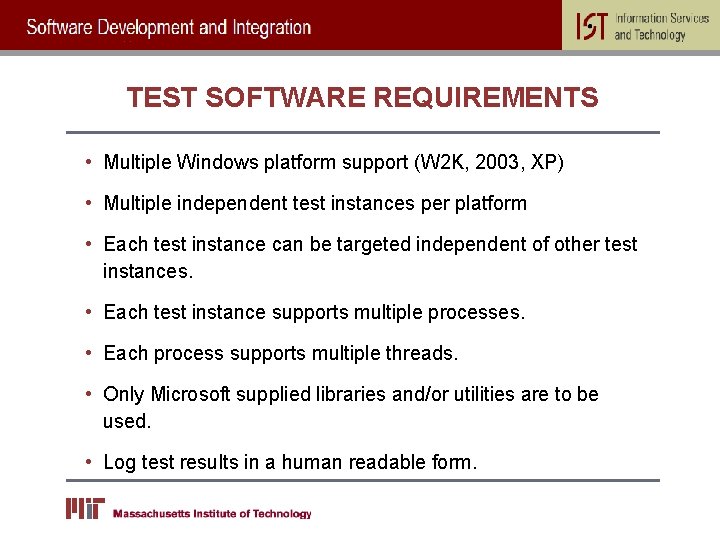 Software Development and Integration

IST Information Services and Technology

TEST SOFTWARE REQUIREMENTS

• Multiple Windows platform support (W2K, 2003, XP)

• Multiple independent test instances per platform

• Each test instance can be targeted independent of other test instances.

• Each test instance supports multiple processes.

• Each process supports multiple threads.

• Only Microsoft supplied libraries and/or utilities are to be used.

• Log test results in a human readable form.

MIT Massachusetts Institute of Technology